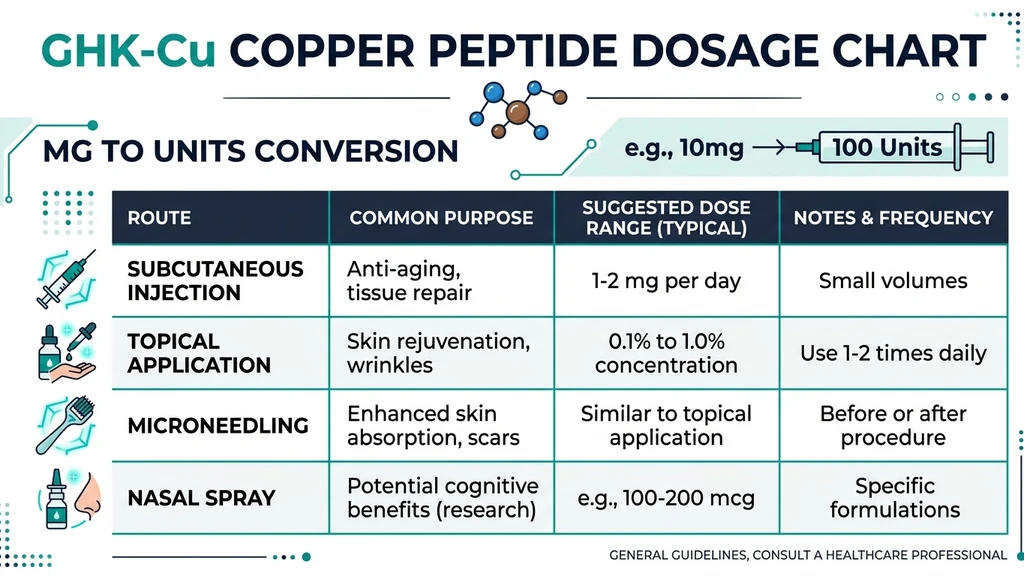 GHK-Cu COPPER PEPTIDE DOSAGE CHART

MG TO UNITS CONVERSION

e.g., 10mg → 100 Units

| ROUTE | COMMON PURPOSE | SUGGESTED DOSE RANGE (TYPICAL) | NOTES & FREQUENCY |
|---|---|---|---|
| SUBCUTANEOUS INJECTION | Anti-aging, tissue repair | 1-2 mg per day | Small volumes |
| TOPICAL APPLICATION | Skin rejuvenation, wrinkles | 0.1% to 1.0% concentration | Use 1-2 times daily |
| MICRONEEDLING | Enhanced skin absorption, scars | Similar to topical application | Before or after procedure |
| NASAL SPRAY | Potential cognitive benefits (research) | e.g., 100-200 mcg | Specific formulations |

GENERAL GUIDELINES, CONSULT A HEALTHCARE PROFESSIONAL